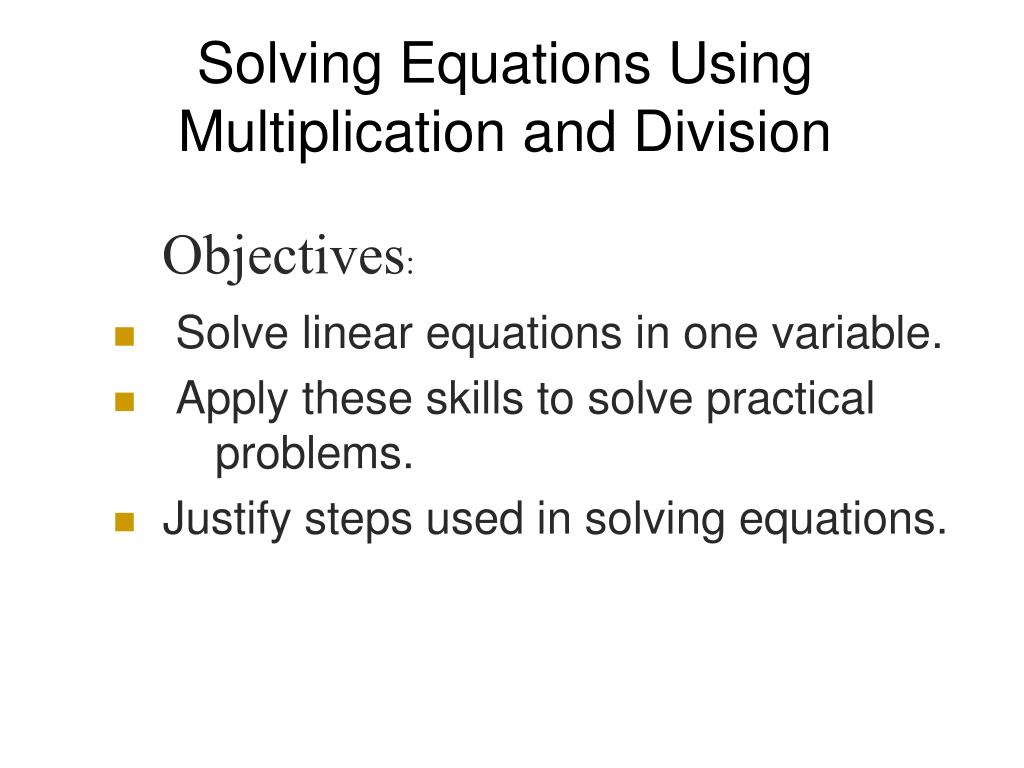 Solving Equations Using Multiplication and Division

Objectives:

- Solve linear equations in one variable.
- Apply these skills to solve practical problems.
- Justify steps used in solving equations.